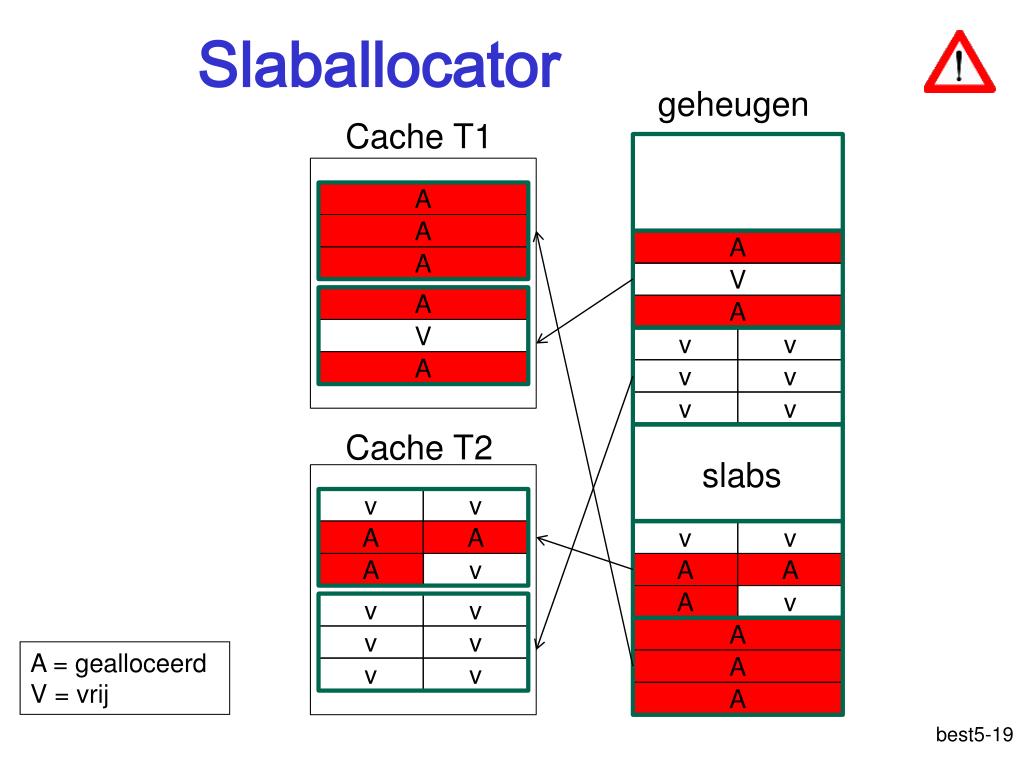 Slaballocator

Cache T1

A
A
A

A
V
A

Cache T2

| v | v |
|---|---|
| A | A |
| A | v |

| v | v |
|---|---|
| v | v |
| v | v |

geheugen

A
V
A

| v | v |
|---|---|
| v | v |
| v | v |

slabs

| v | v |
|---|---|
| A | A |
| A | v |

A
A
A

A = gealloceerd
V = vrij

best5-19